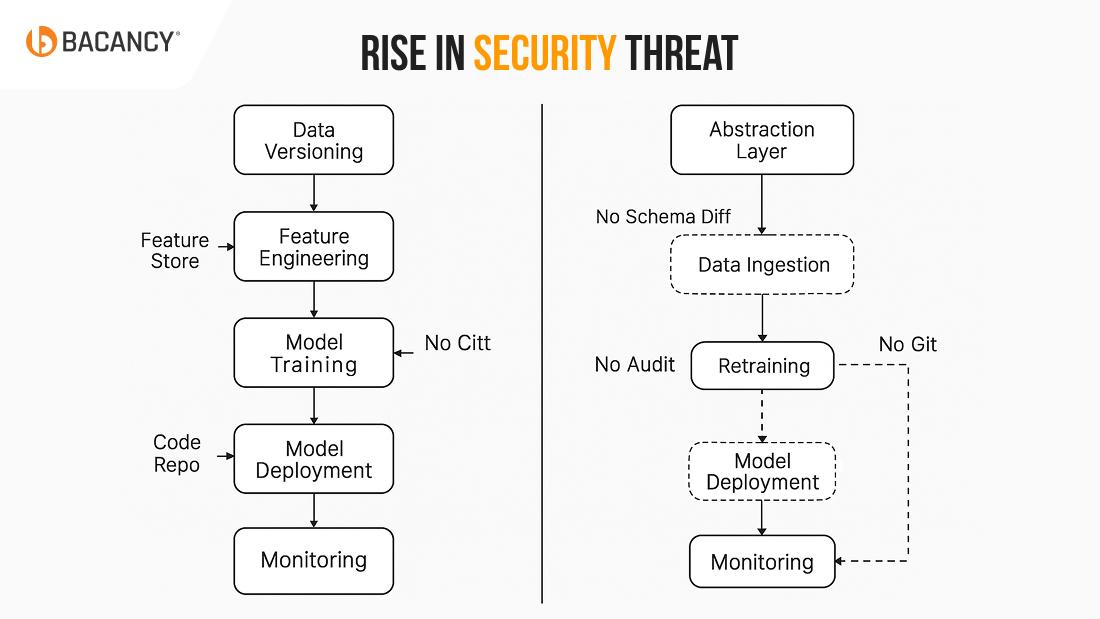 BACANCY®

RISE IN SECURITY THREAT

Data Versioning

Feature Store

Feature Engineering

Model Training

No Citt

Code Repo

Model Deployment

Monitoring

Abstraction Layer

No Schema Diff

Data Ingestion

No Audit

Retraining

No Git

Model Deployment

Monitoring